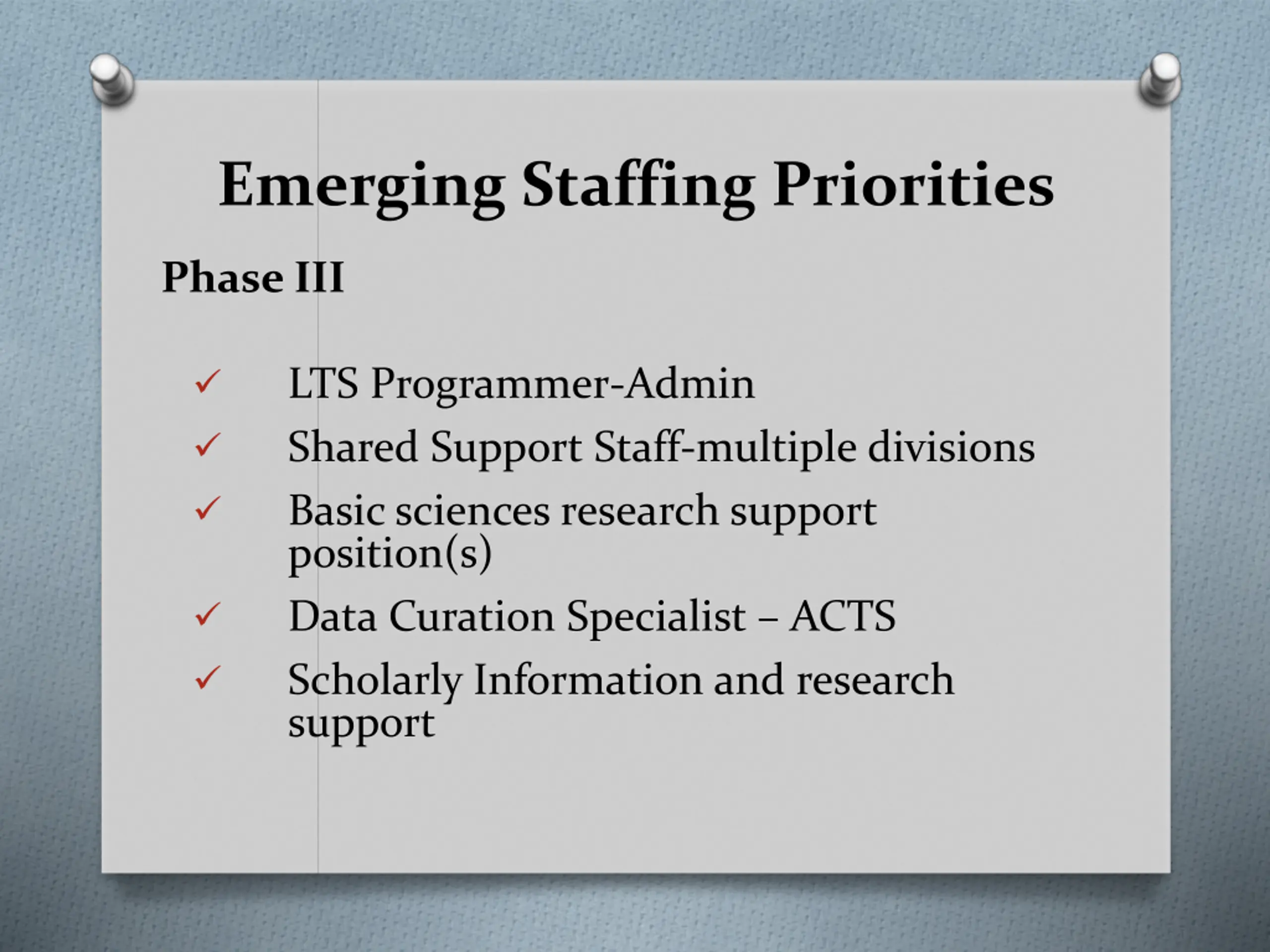 Emerging Staffing Priorities

Phase III

✓ LTS Programmer-Admin
✓ Shared Support Staff-multiple divisions
✓ Basic sciences research support position(s)
✓ Data Curation Specialist – ACTS
✓ Scholarly Information and research support